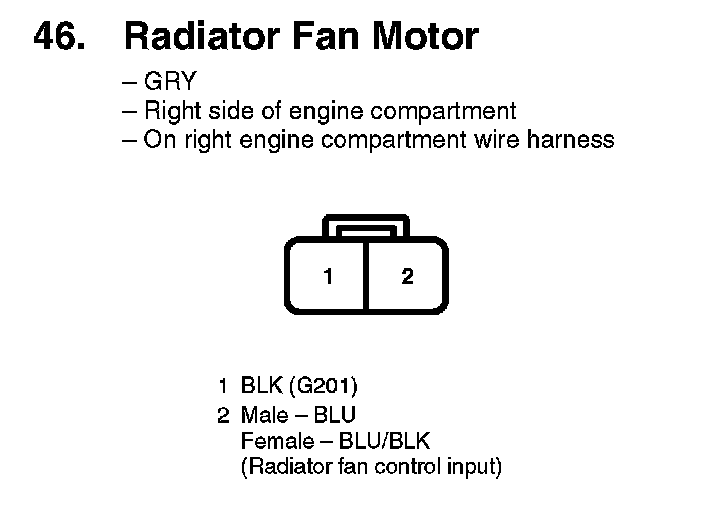 46. Radiator Fan Motor

– GRY
– Right side of engine compartment
– On right engine compartment wire harness

1

2

1 BLK (G201)
2 Male – BLU
Female – BLU/BLK
(Radiator fan control input)